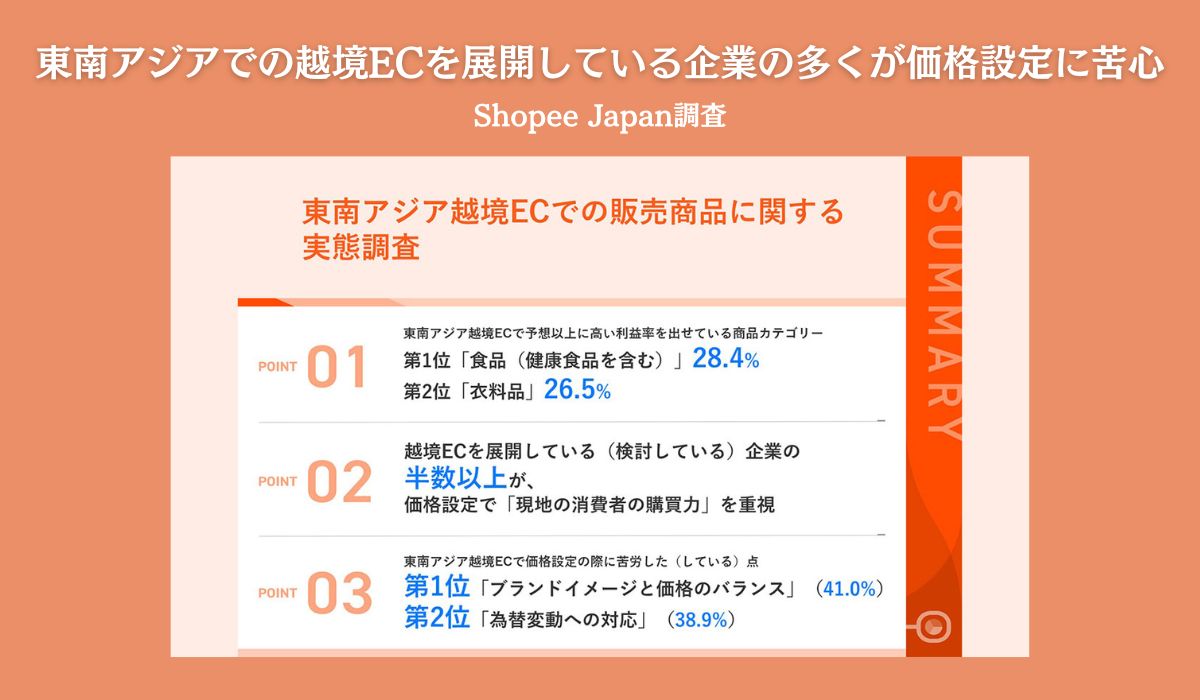 東南アジアでの越境ECを展開している企業の多くが価格設定に苦心

Shopee Japan調査

東南アジア越境ECでの販売商品に関する実態調査

SUMMARY

POINT 01

東南アジア越境ECで予想以上に高い利益率を出せている商品カテゴリー
第1位「食品（健康食品を含む）」28.4%
第2位「衣料品」26.5%

POINT 02

越境ECを展開している（検討している）企業の半数以上が、価格設定で「現地の消費者の購買力」を重視

POINT 03

東南アジア越境ECで価格設定の際に苦労した（している）点
第1位「ブランドイメージと価格のバランス」（41.0%）
第2位「為替変動への対応」（38.9%）